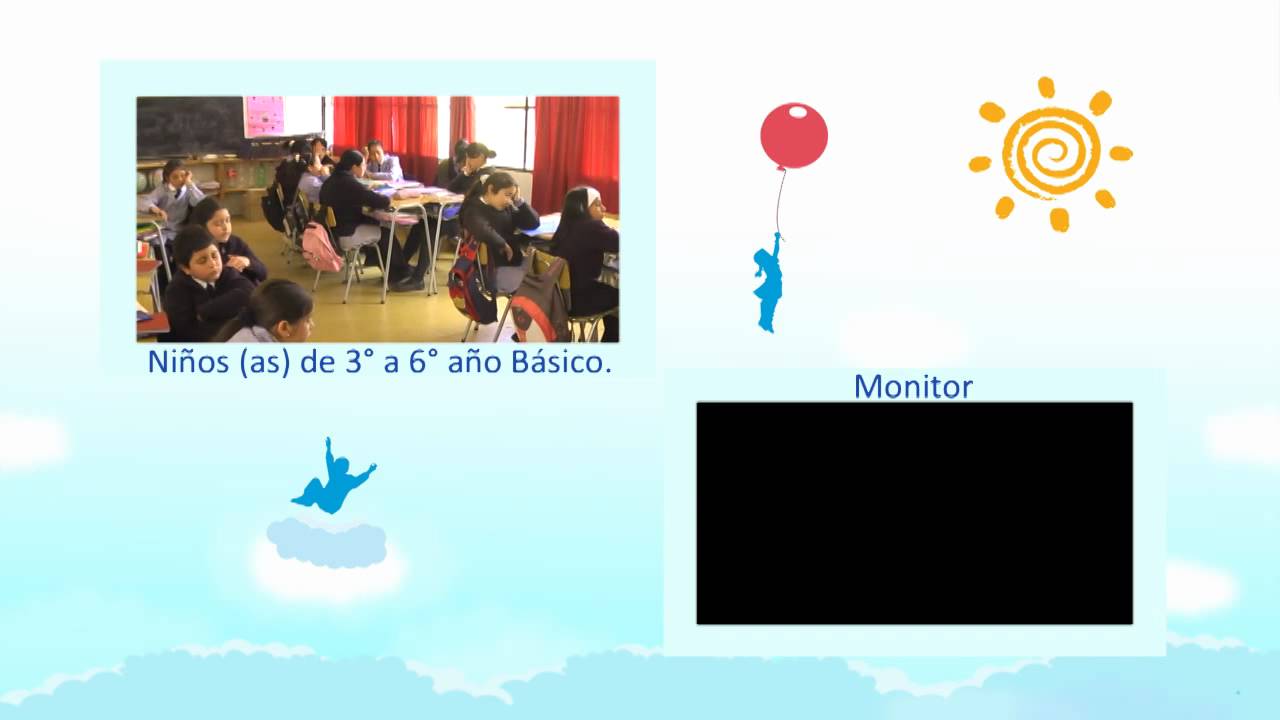 Niños (as) de 3° a 6° año Básico.

Monitor